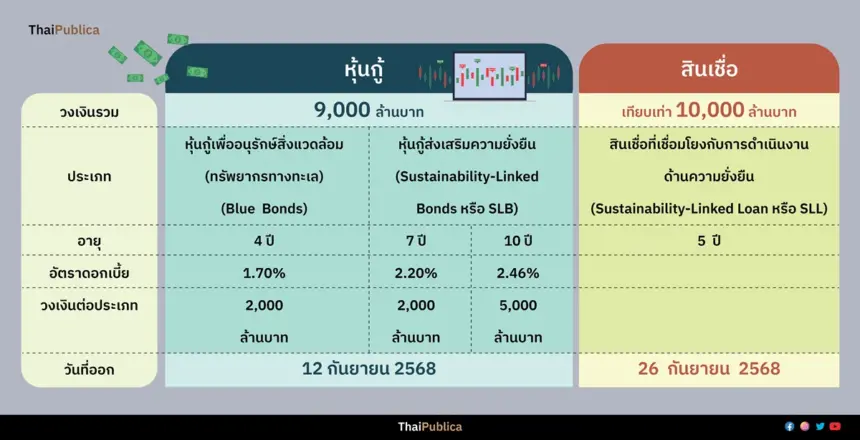 ThaiPublica

| | หุ้นกู้ | | | สินเชื่อ |
|---|---|---|---|---|
| วงเงินรวม | 9,000 ล้านบาท | | | เทียบเท่า 10,000 ล้านบาท |
| ประเภท | หุ้นกู้เพื่ออนุรักษ์สิ่งแวดล้อม (ทรัพยากรทางทะเล) (Blue Bonds) | หุ้นกู้ส่งเสริมความยั่งยืน (Sustainability-Linked Bonds หรือ SLB) | | สินเชื่อที่เชื่อมโยงกับการดำเนินงานด้านความยั่งยืน (Sustainability-Linked Loan หรือ SLL) |
| อายุ | 4 ปี | 7 ปี | 10 ปี | 5 ปี |
| อัตราดอกเบี้ย | 1.70% | 2.20% | 2.46% | |
| วงเงินต่อประเภท | 2,000 ล้านบาท | 2,000 ล้านบาท | 5,000 ล้านบาท | |
| วันที่ออก | 12 กันยายน 2568 | | | 26 กันยายน 2568 |

ThaiPublica